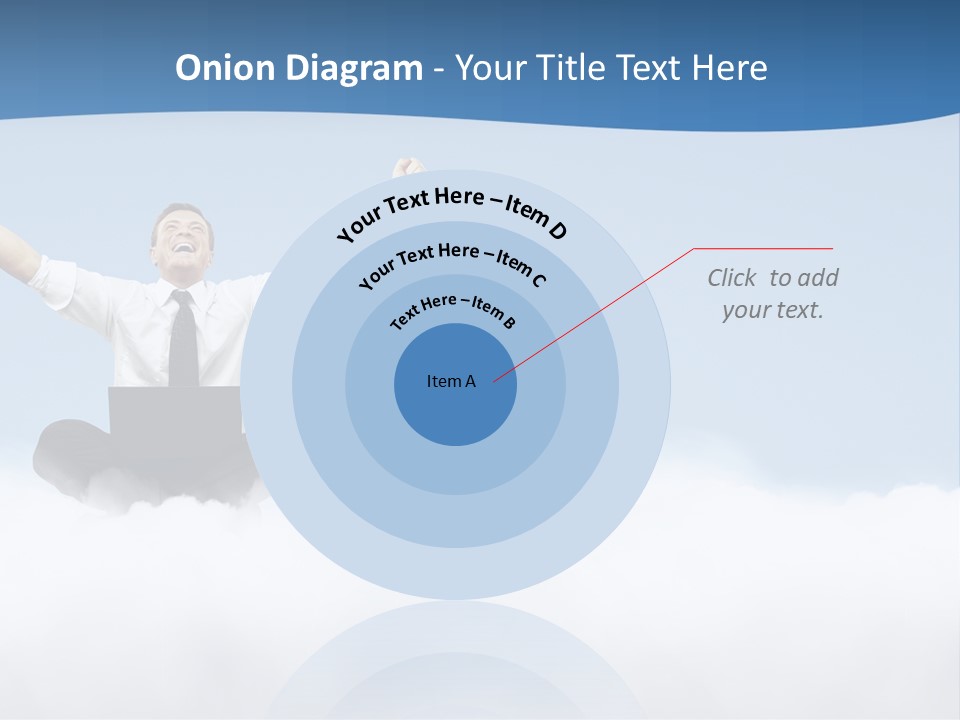 Onion Diagram - Your Title Text Here

Your Text Here – Item D

Your Text Here – Item C

Text Here – Item B

Item A

Click to add your text.